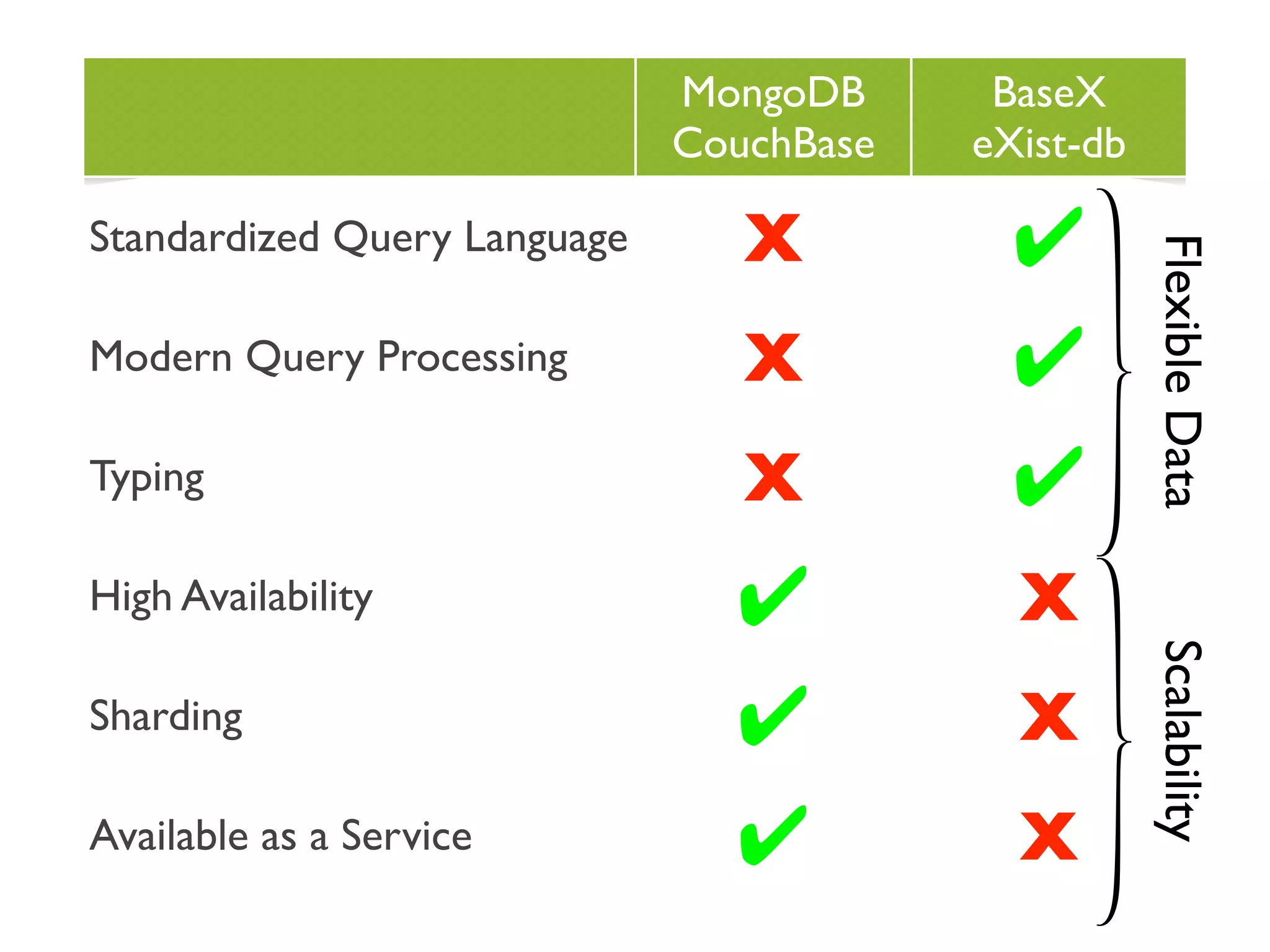 | | MongoDB CouchBase | BaseX eXist-db |
|---|---|---|
| Standardized Query Language | ✗ | ✓ |
| Modern Query Processing | ✗ | ✓ |
| Typing | ✗ | ✓ |
| High Availability | ✓ | ✗ |
| Sharding | ✓ | ✗ |
| Available as a Service | ✓ | ✗ |

Flexible Data

Scalability